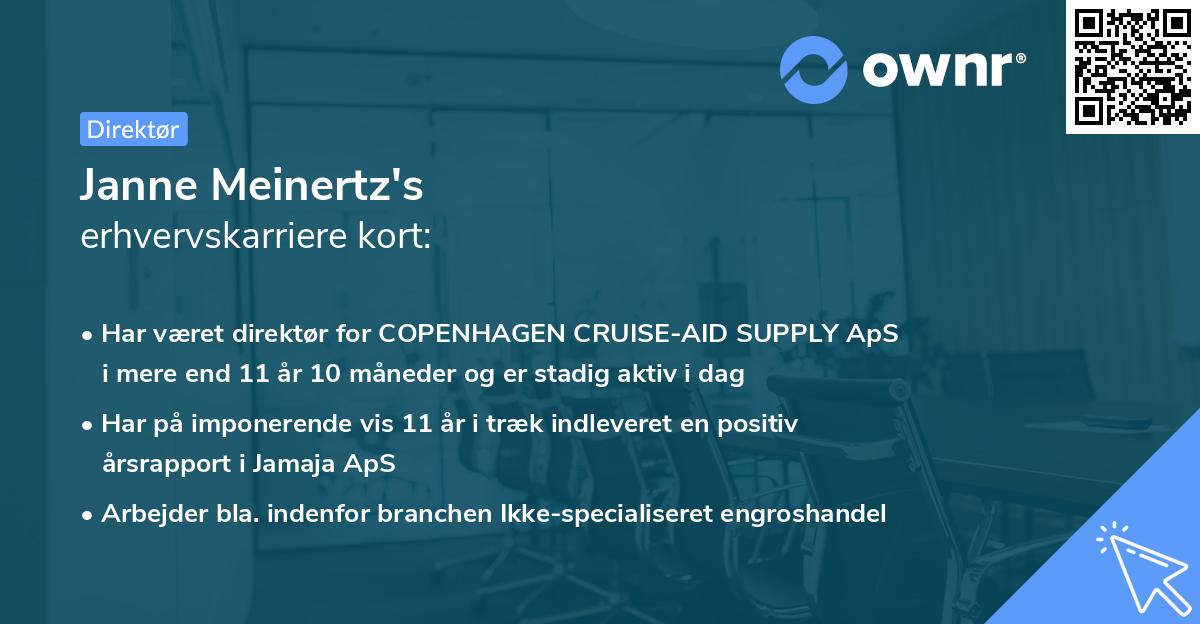 ownr®

Direktør

Janne Meinertz's
erhvervskarriere kort:

• Har været direktør for COPENHAGEN CRUISE-AID SUPPLY ApS i mere end 11 år 10 måneder og er stadig aktiv i dag

• Har på imponerende vis 11 år i træk indleveret en positiv årsrapport i Jamaja ApS

• Arbejder bla. indenfor branchen Ikke-specialiseret engroshandel